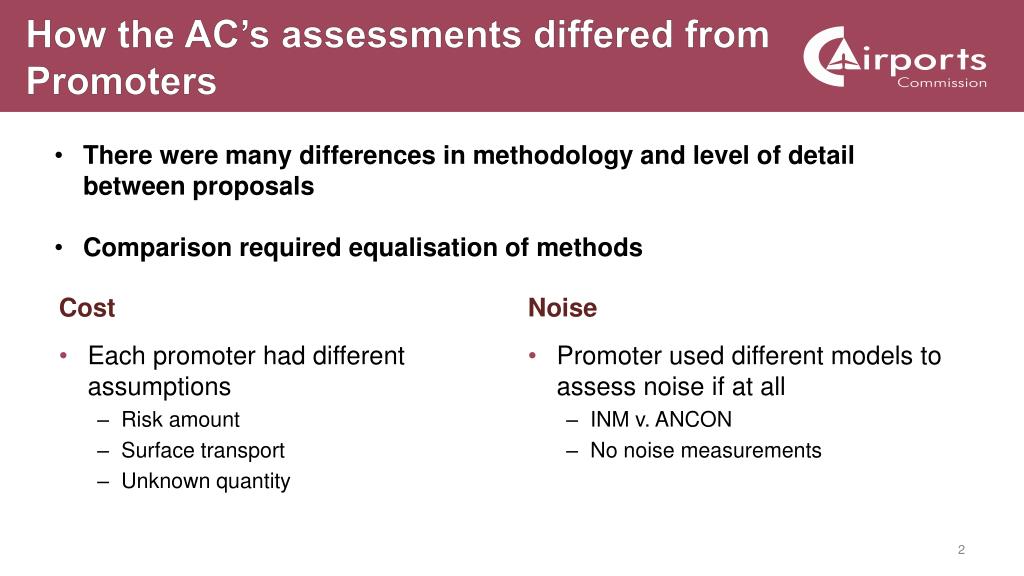 How the AC's assessments differed from Promoters

Airports Commission

• There were many differences in methodology and level of detail between proposals

• Comparison required equalisation of methods

Cost

• Each promoter had different assumptions
– Risk amount
– Surface transport
– Unknown quantity

Noise

• Promoter used different models to assess noise if at all
– INM v. ANCON
– No noise measurements

2